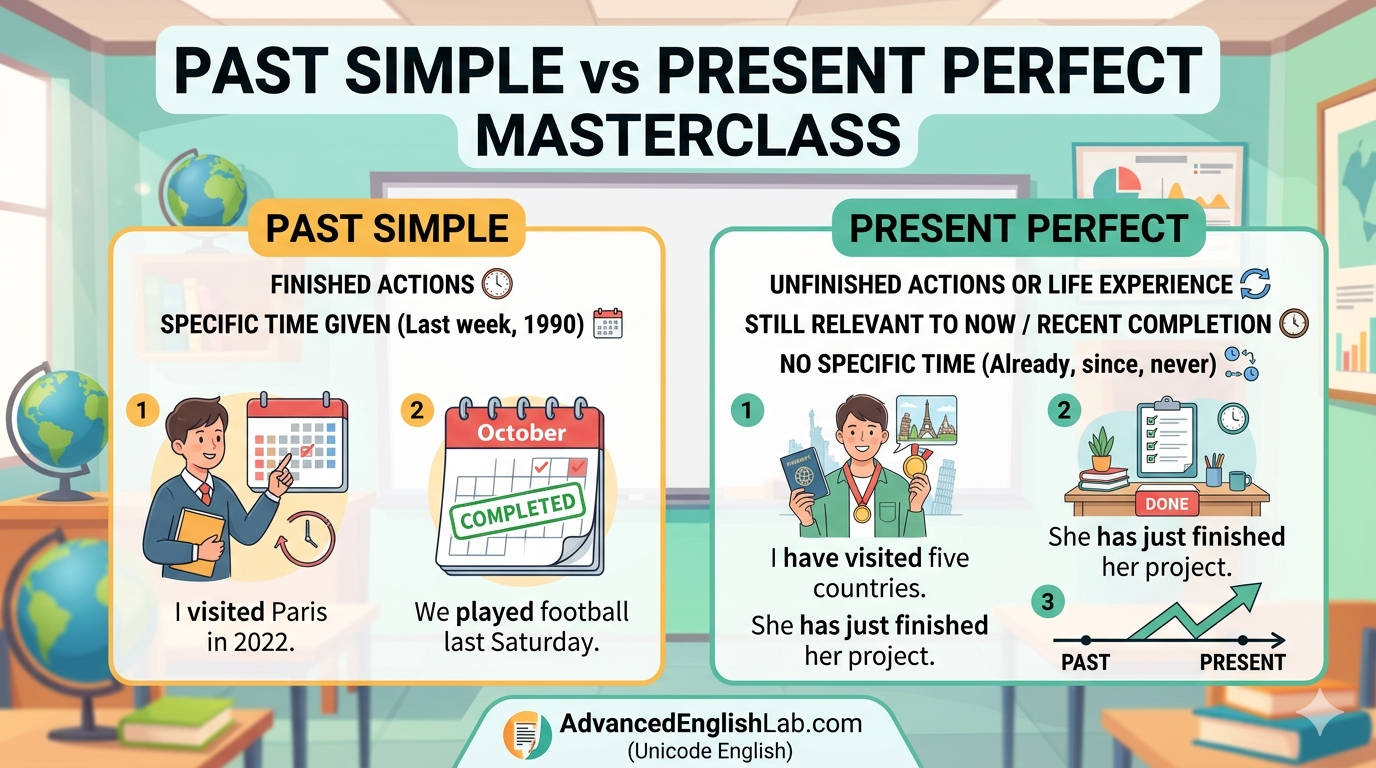 PAST SIMPLE vs PRESENT PERFECT MASTERCLASS

PAST SIMPLE

FINISHED ACTIONS

SPECIFIC TIME GIVEN (Last week, 1990)

1

I visited Paris in 2022.

2

October

COMPLETED

We played football last Saturday.

PRESENT PERFECT

UNFINISHED ACTIONS OR LIFE EXPERIENCE

STILL RELEVANT TO NOW / RECENT COMPLETION

NO SPECIFIC TIME (Already, since, never)

1

I have visited five countries.

She has just finished her project.

2

DONE

She has just finished her project.

3

PAST

PRESENT

AdvancedEnglishLab.com
(Unicode English)